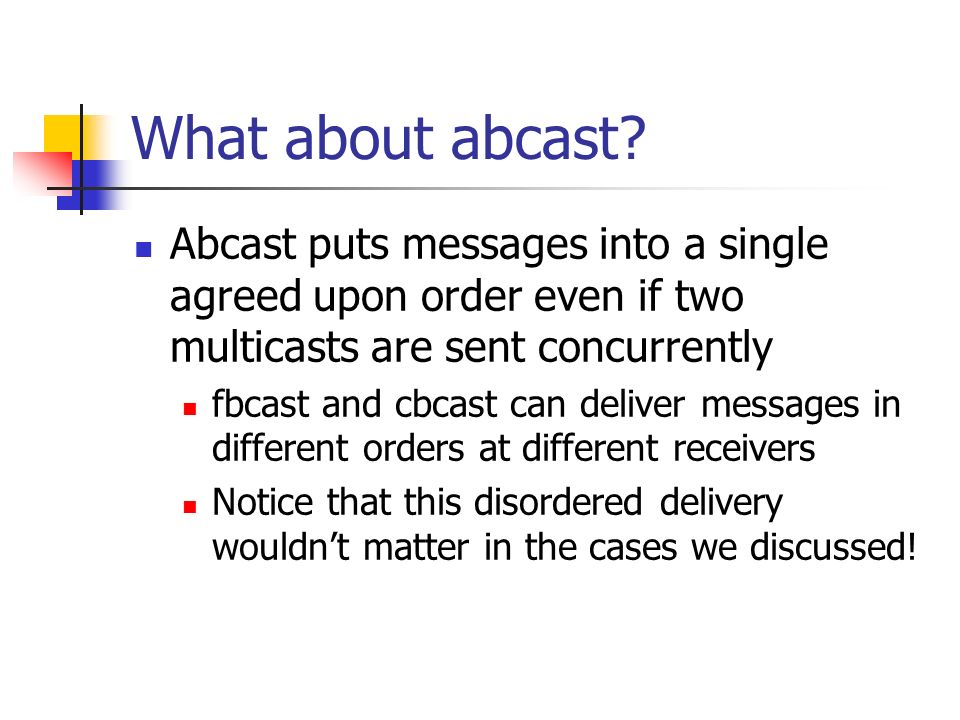 What about abcast?

Abcast puts messages into a single agreed upon order even if two multicasts are sent concurrently

fbcast and cbcast can deliver messages in different orders at different receivers

Notice that this disordered delivery wouldn’t matter in the cases we discussed!